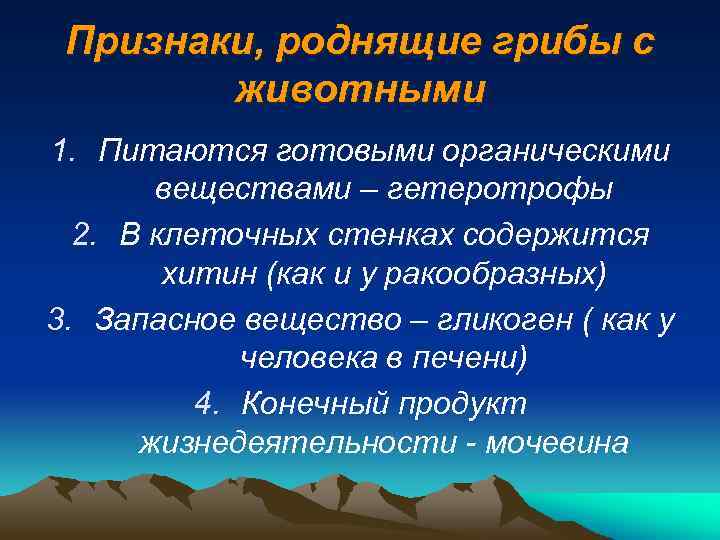 Признаки, роднящие грибы с животными

1. Питаются готовыми органическими веществами – гетеротрофы
2. В клеточных стенках содержится хитин (как и у ракообразных)
3. Запасное вещество – гликоген ( как у человека в печени)
4. Конечный продукт жизнедеятельности - мочевина